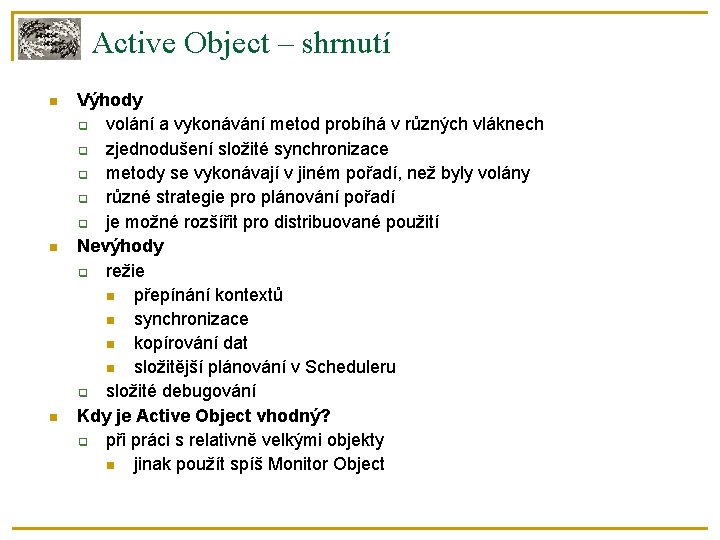 Active Object – shrnutí

Výhody
volání a vykonávání metod probíhá v různých vláknech
zjednodušení složité synchronizace
metody se vykonávají v jiném pořadí, než byly volány
různé strategie pro plánování pořadí
je možné rozšířit pro distribuované použití
Nevýhody
režie
přepínání kontextů
synchronizace
kopírování dat
složitější plánování v Scheduleru
složité debugování
Kdy je Active Object vhodný?
při práci s relativně velkými objekty
jinak použít spíš Monitor Object